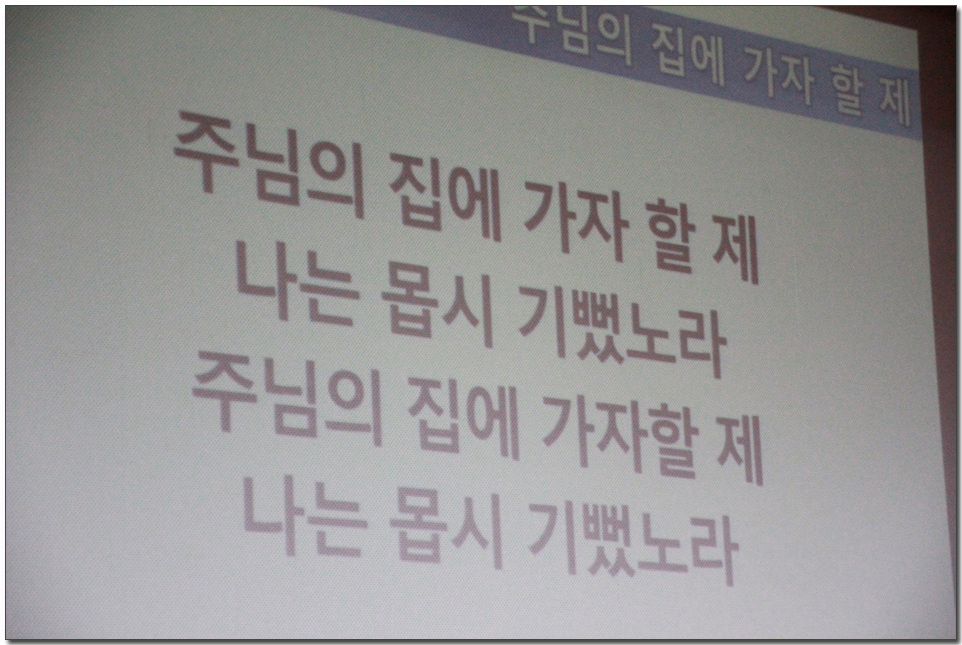 주님의 집에 가자 할 제

주님의 집에 가자 할 제
나는 몹시 기뻤노라
주님의 집에 가자할 제
나는 몹시 기뻤노라